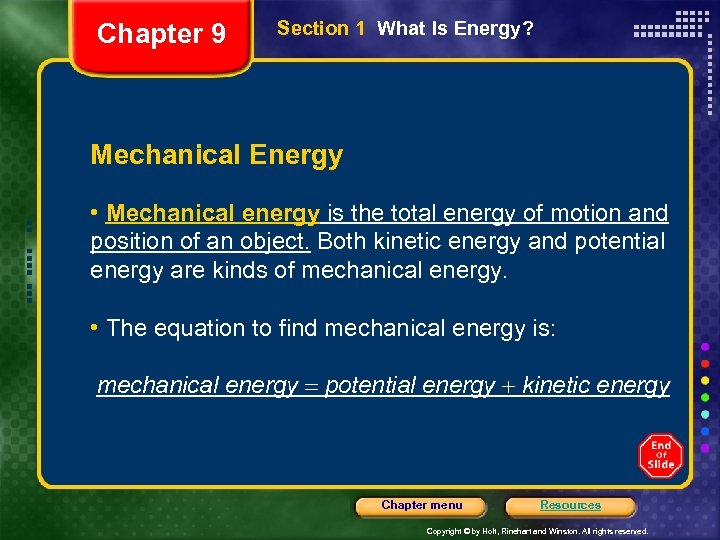 Chapter 9

Section 1 What Is Energy?

Mechanical Energy

• Mechanical energy is the total energy of motion and position of an object. Both kinetic energy and potential energy are kinds of mechanical energy.

• The equation to find mechanical energy is:

mechanical energy = potential energy + kinetic energy

End Of Slide

Chapter menu

Resources

Copyright © by Holt, Rinehart and Winston. All rights reserved.